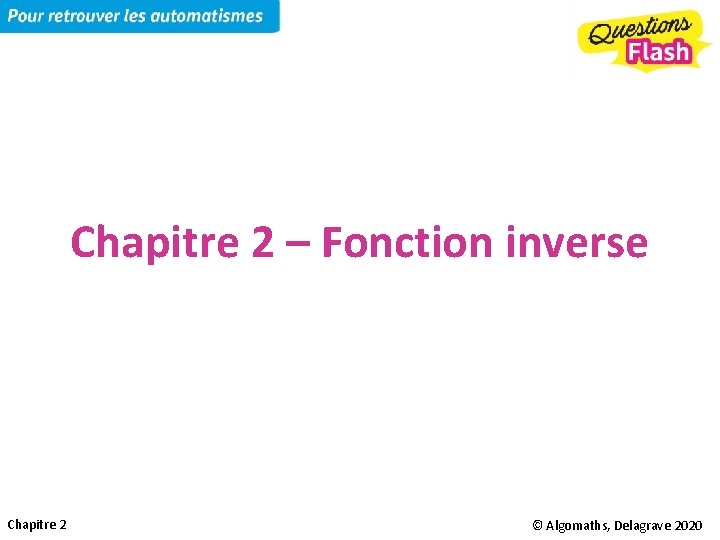 Pour retrouver les automatismes

Questions Flash

Chapitre 2 – Fonction inverse

Chapitre 2

© Algomaths, Delagrave 2020